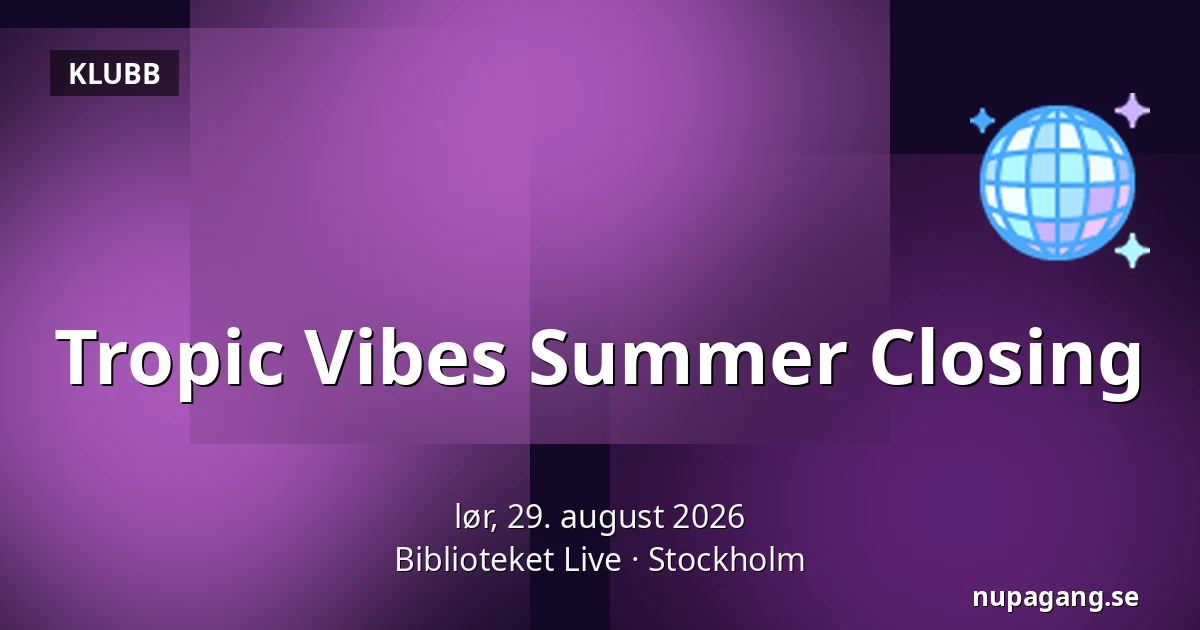 KLUBB

Tropic Vibes Summer Closing

lør, 29. august 2026
Biblioteket Live · Stockholm

nupagang.se